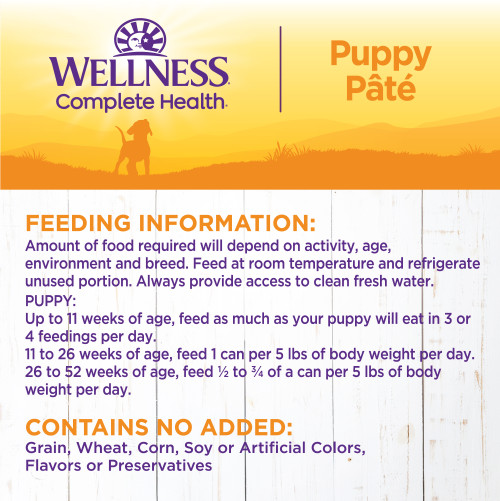 WELLNESS
Complete Health

Puppy
Pâté

FEEDING INFORMATION:
Amount of food required will depend on activity, age, environment and breed. Feed at room temperature and refrigerate unused portion. Always provide access to clean fresh water.
PUPPY:
Up to 11 weeks of age, feed as much as your puppy will eat in 3 or 4 feedings per day.
11 to 26 weeks of age, feed 1 can per 5 lbs of body weight per day.
26 to 52 weeks of age, feed ½ to ¾ of a can per 5 lbs of body weight per day.

CONTAINS NO ADDED:
Grain, Wheat, Corn, Soy or Artificial Colors, Flavors or Preservatives